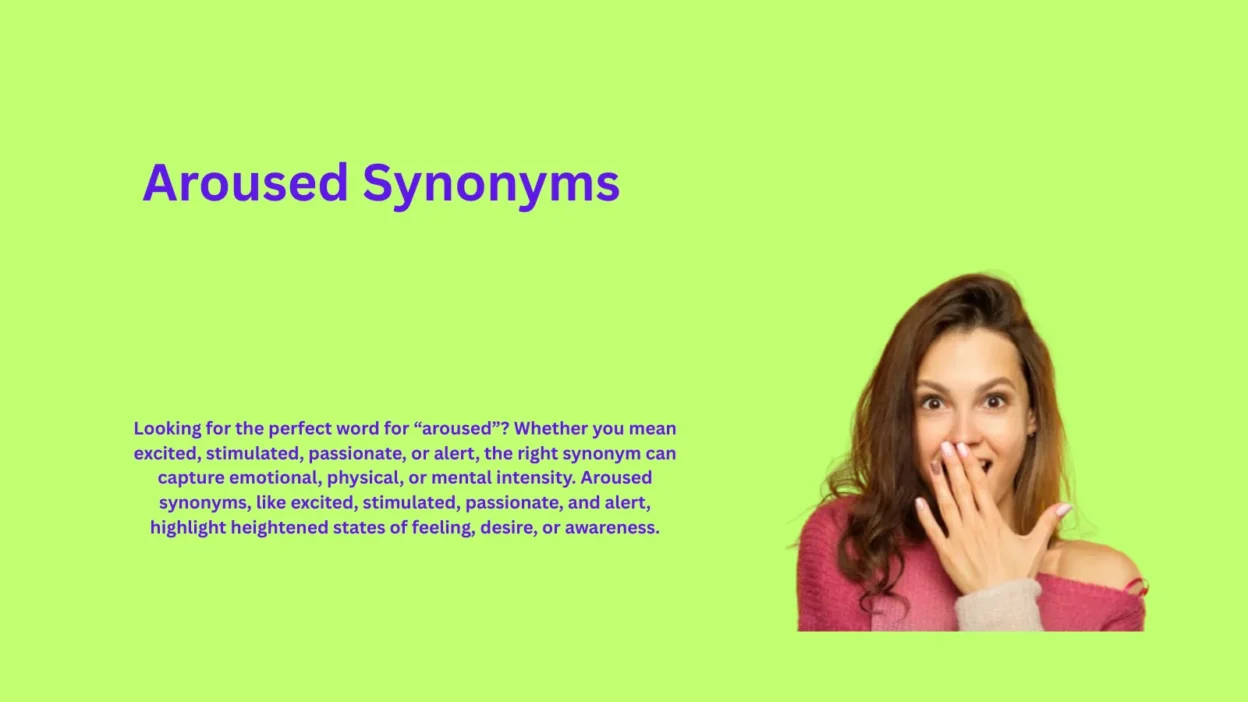 Aroused Synonyms

Looking for the perfect word for “aroused”? Whether you mean excited, stimulated, passionate, or alert, the right synonym can capture emotional, physical, or mental intensity. Aroused synonyms, like excited, stimulated, passionate, and alert, highlight heightened states of feeling, desire, or awareness.